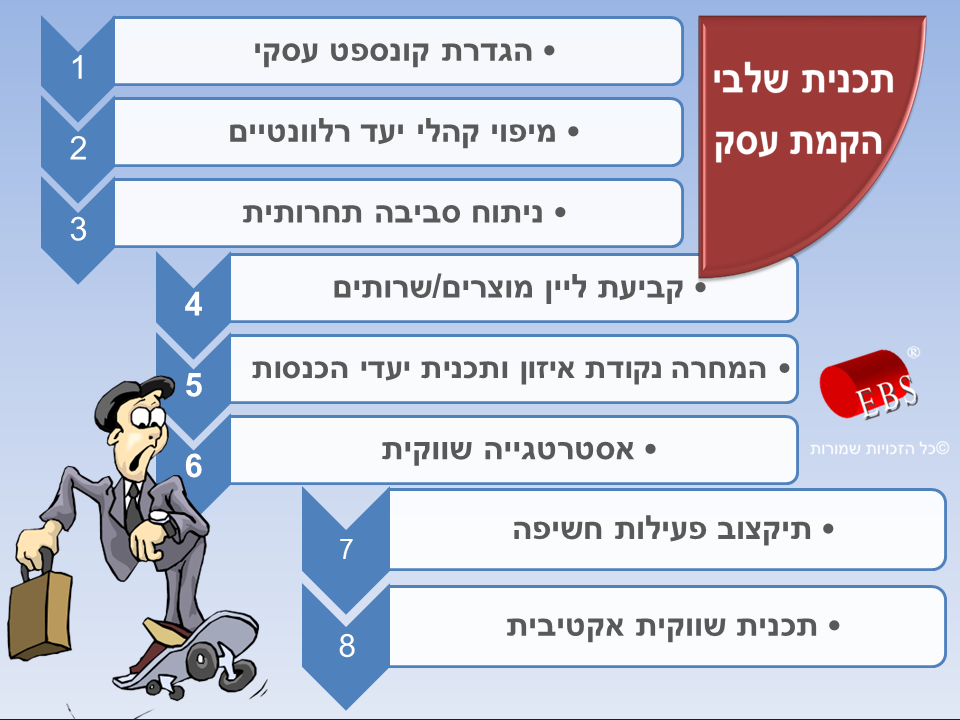 תכנית שלבי הקמת עסק

1
• הגדרת קונספט עסקי

2
• מיפוי קהלי יעד רלוונטיים

3
• ניתוח סביבה תחרותית

4
• קביעת ליין מוצרים/שרותים

5
• המחרה נקודת איזון ותכנית יעדי הכנסות

6
• אסטרטגייה שווקית

7
• תיקצוב פעילות חשיפה

8
• תכנית שווקית אקטיבית

EBS ®
©כל הזכויות שמורות